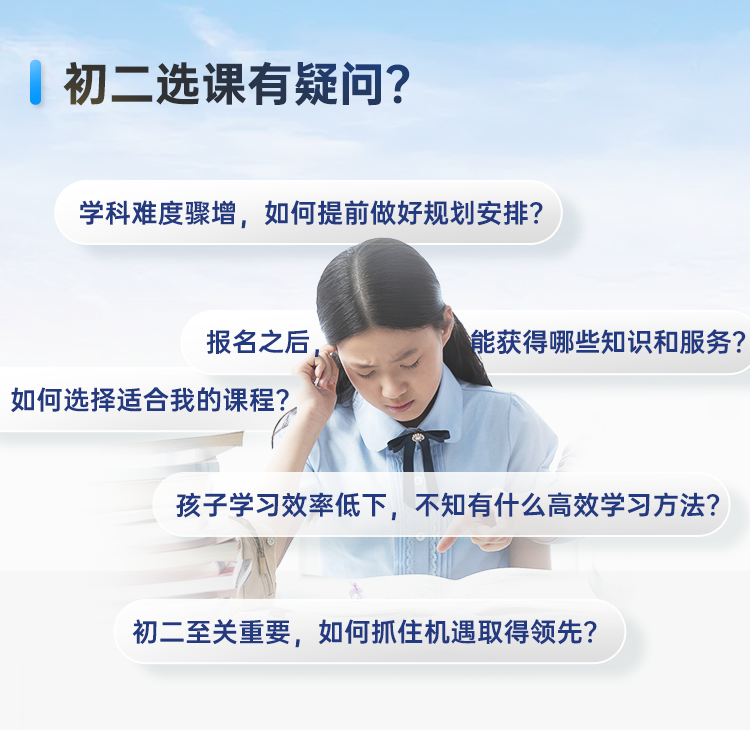 初二选课有疑问?

学科难度骤增，如何提前做好规划安排?

报名之后，能获得哪些知识和服务?

如何选择适合我的课程?

孩子学习效率低下，不知有什么高效学习方法?

初二至关重要，如何抓住机遇取得领先?